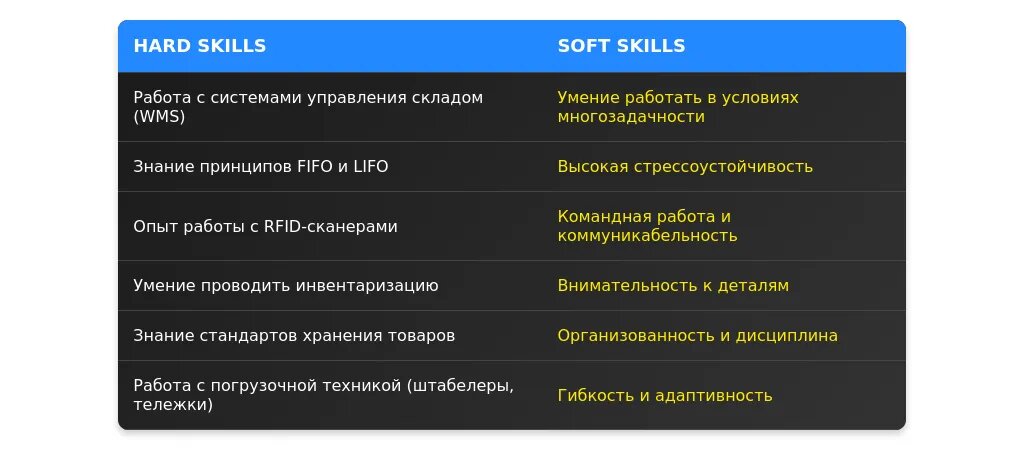 | HARD SKILLS | SOFT SKILLS |
|---|---|
| Работа с системами управления складом (WMS) | Умение работать в условиях многозадачности |
| Знание принципов FIFO и LIFO | Высокая стрессоустойчивость |
| Опыт работы с RFID-сканерами | Командная работа и коммуникабельность |
| Умение проводить инвентаризацию | Внимательность к деталям |
| Знание стандартов хранения товаров | Организованность и дисциплина |
| Работа с погрузочной техникой (штабелеры, тележки) | Гибкость и адаптивность |